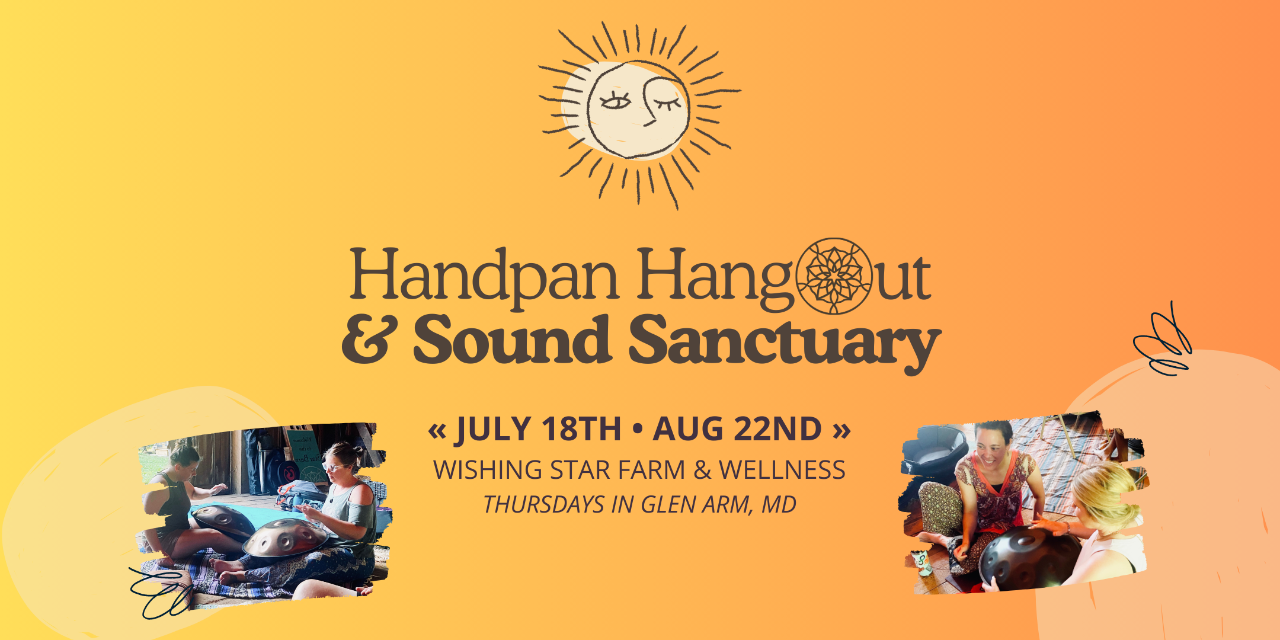 Handpan Hangout
& Sound Sanctuary

« JULY 18TH • AUG 22ND »
WISHING STAR FARM & WELLNESS
THURSDAYS IN GLEN ARM, MD